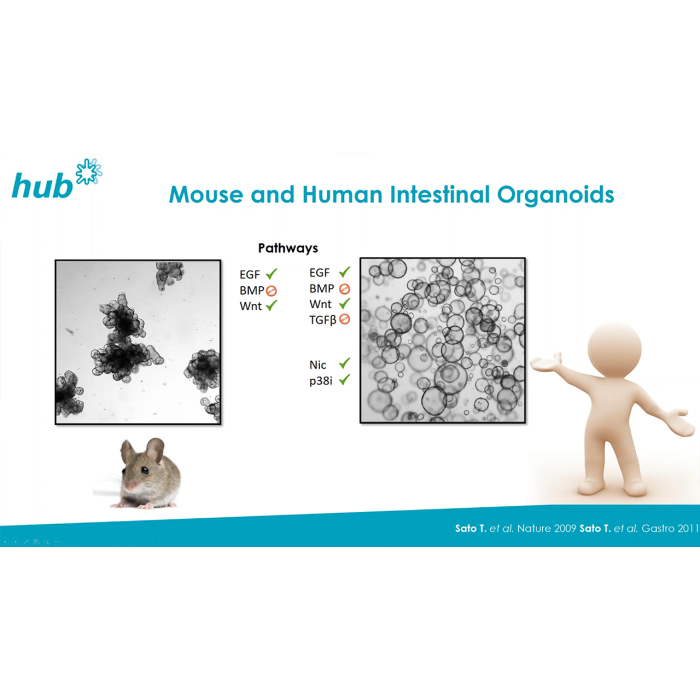 hub

Mouse and Human Intestinal Organoids

Pathways

EGF ✓
BMP ⊘
Wnt ✓

EGF ✓
BMP ⊘
Wnt ✓
TGFβ ⊘

Nic ✓
p38i ✓

Sato T. et al. Nature 2009 Sato T. et al. Gastro 2011